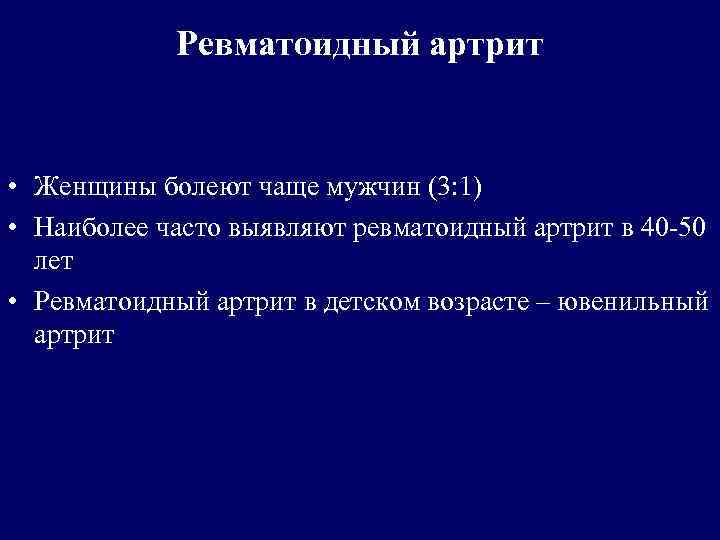 Ревматоидный артрит

• Женщины болеют чаще мужчин (3:1)
• Наиболее часто выявляют ревматоидный артрит в 40-50 лет
• Ревматоидный артрит в детском возрасте – ювенильный артрит